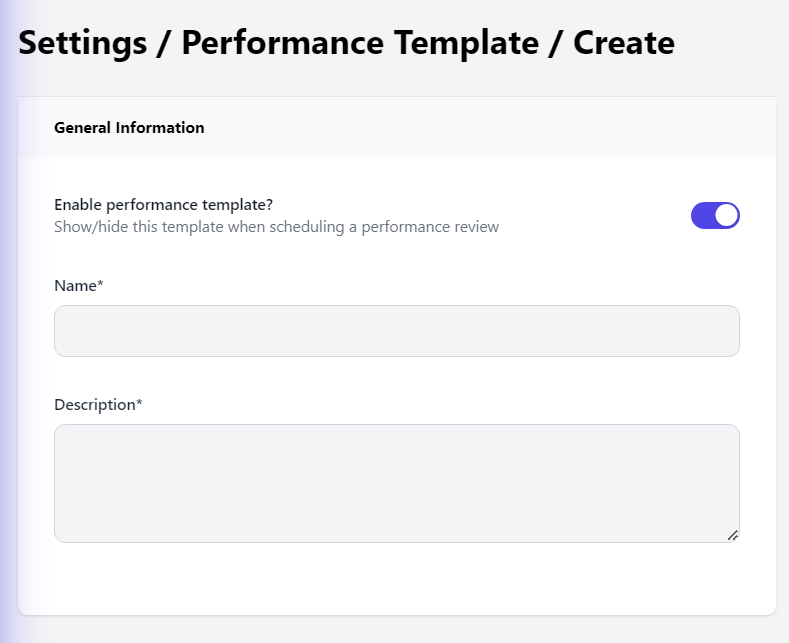 Settings / Performance Template / Create

General Information

Enable performance template?
Show/hide this template when scheduling a performance review

Name*

Description*